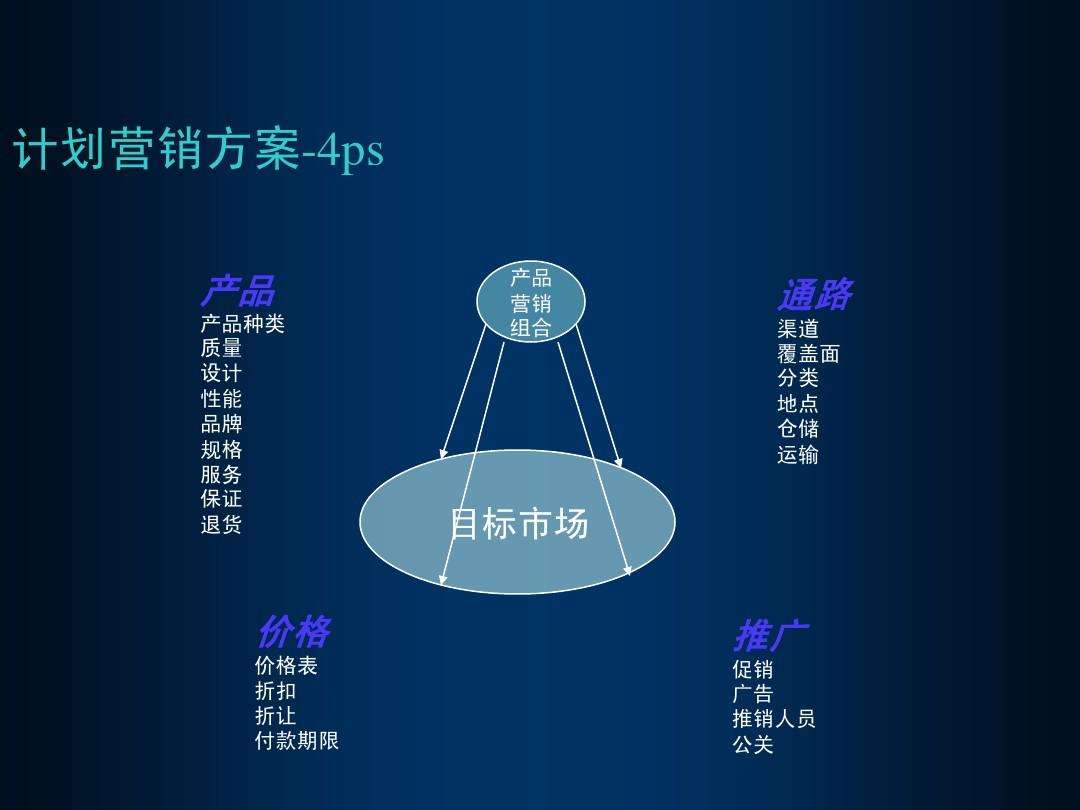 计划营销方案-4ps

产品
产品种类
质量
设计
性能
品牌
规格
服务
保证
退货

产品
营销
组合

通路
渠道
覆盖面
分类
地点
仓储
运输

目标市场

价格
价格表
折扣
折让
付款期限

推广
促销
广告
推销人员
公关